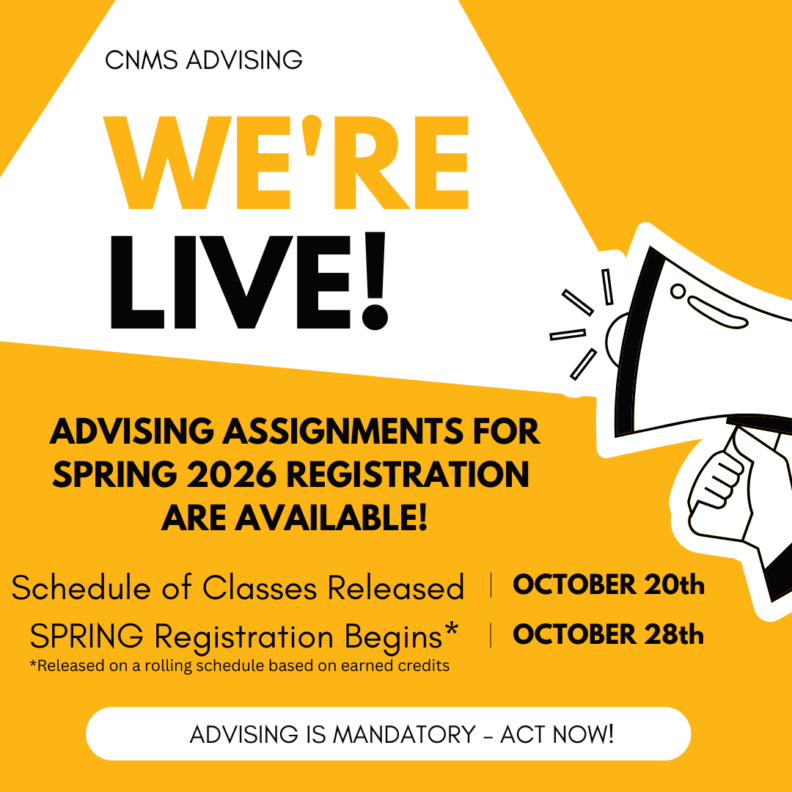 CNMS ADVISING

WE'RE LIVE!

ADVISING ASSIGNMENTS FOR SPRING 2026 REGISTRATION ARE AVAILABLE!

Schedule of Classes Released | OCTOBER 20th
SPRING Registration Begins* | OCTOBER 28th
*Released on a rolling schedule based on earned credits

ADVISING IS MANDATORY - ACT NOW!